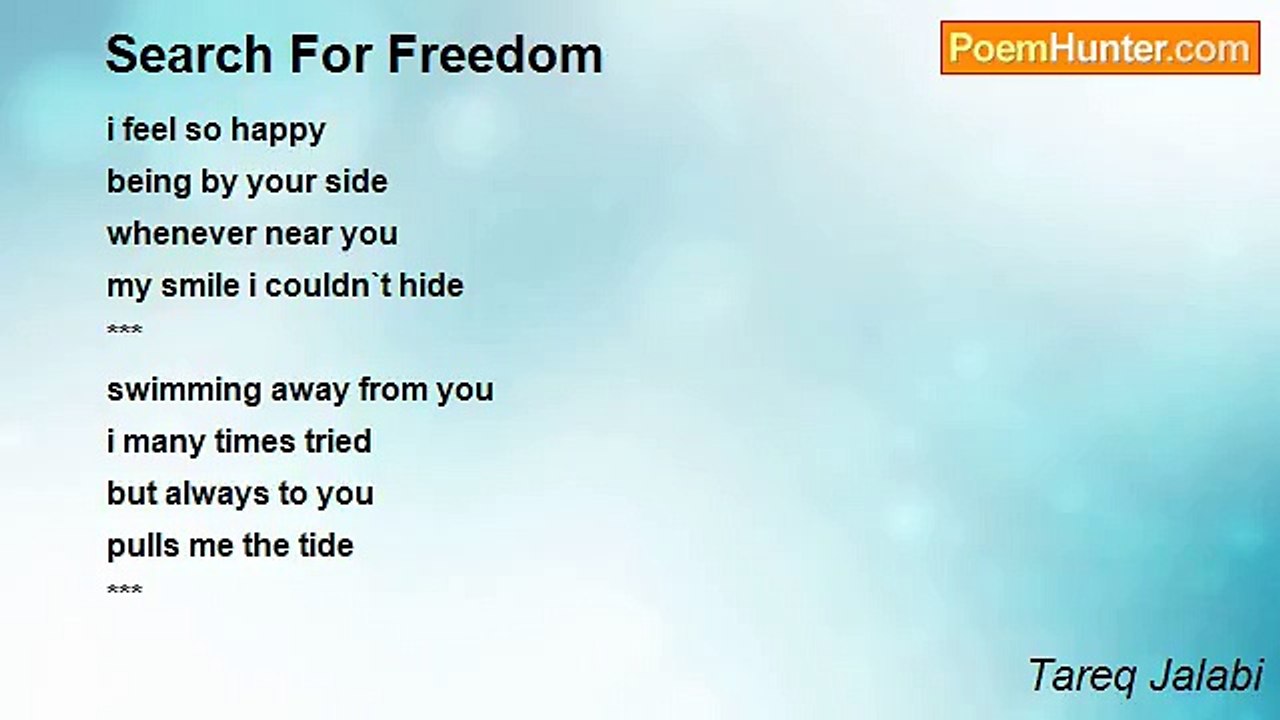 Search For Freedom

PoemHunter.com

i feel so happy
being by your side
whenever near you
my smile i couldn`t hide
***
swimming away from you
i many times tried
but always to you
pulls me the tide
***

Tareq Jalabi